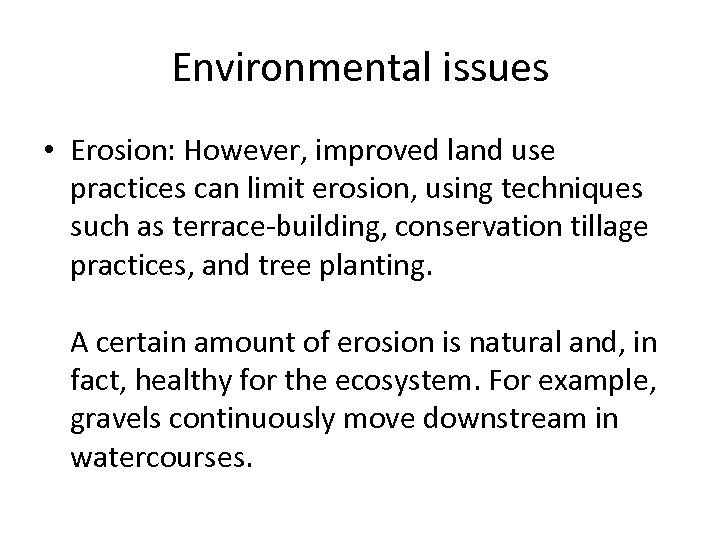 Environmental issues

• Erosion: However, improved land use practices can limit erosion, using techniques such as terrace-building, conservation tillage practices, and tree planting.

A certain amount of erosion is natural and, in fact, healthy for the ecosystem. For example, gravels continuously move downstream in watercourses.